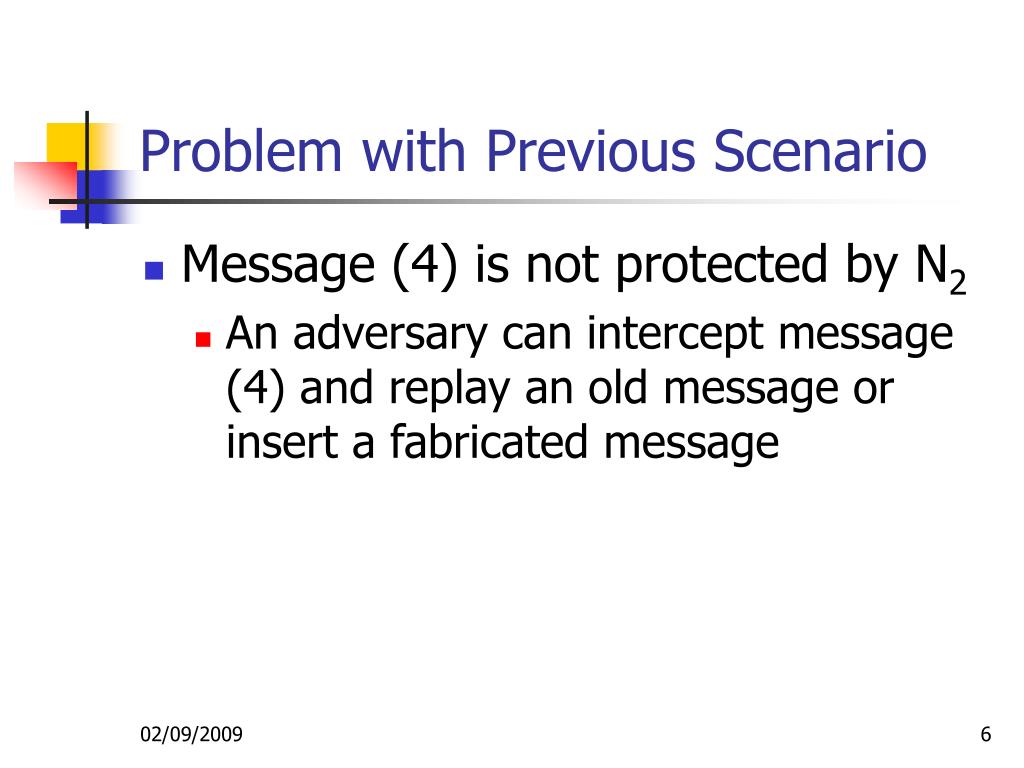 Problem with Previous Scenario

Message (4) is not protected by $N_2$

An adversary can intercept message (4) and replay an old message or insert a fabricated message

02/09/2009

6